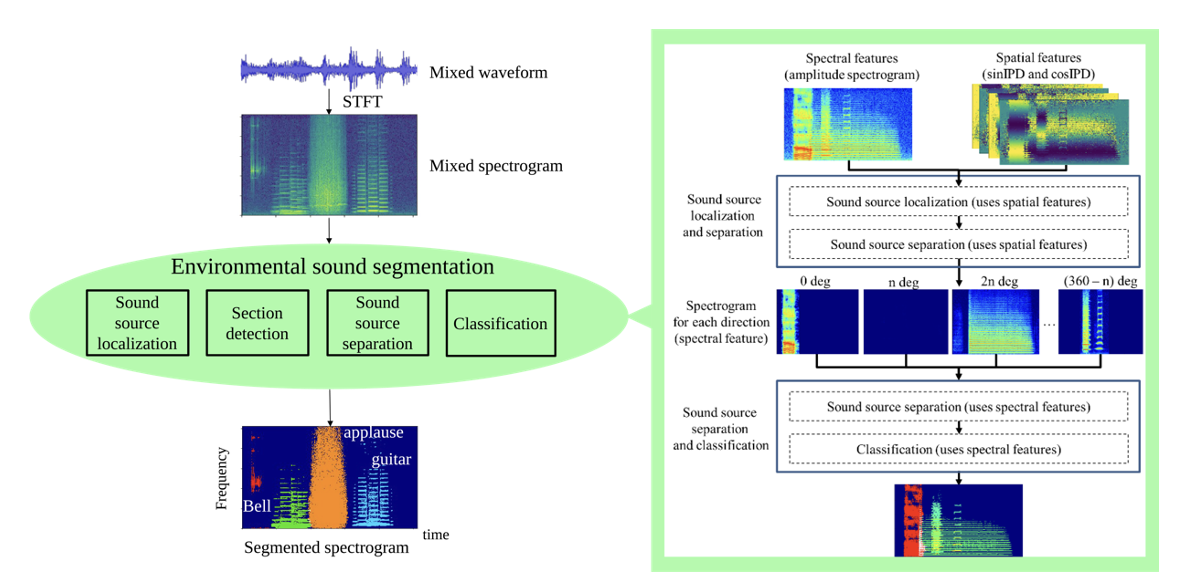 Mixed waveform

STFT

Mixed spectrogram

Environmental sound segmentation

Sound source localization

Section detection

Sound source separation

Classification

Frequency

applause

guitar

Bell

time

Segmented spectrogram

Spectral features (amplitude spectrogram)

Spatial features (sinIPD and cosIPD)

Sound source localization and separation

Sound source localization (uses spatial features)

Sound source separation (uses spatial features)

0 deg

n deg

2n deg

(360 – n) deg

Spectrogram for each direction (spectral feature)

…

Sound source separation and classification

Sound source separation (uses spectral features)

Classification (uses spectral features)